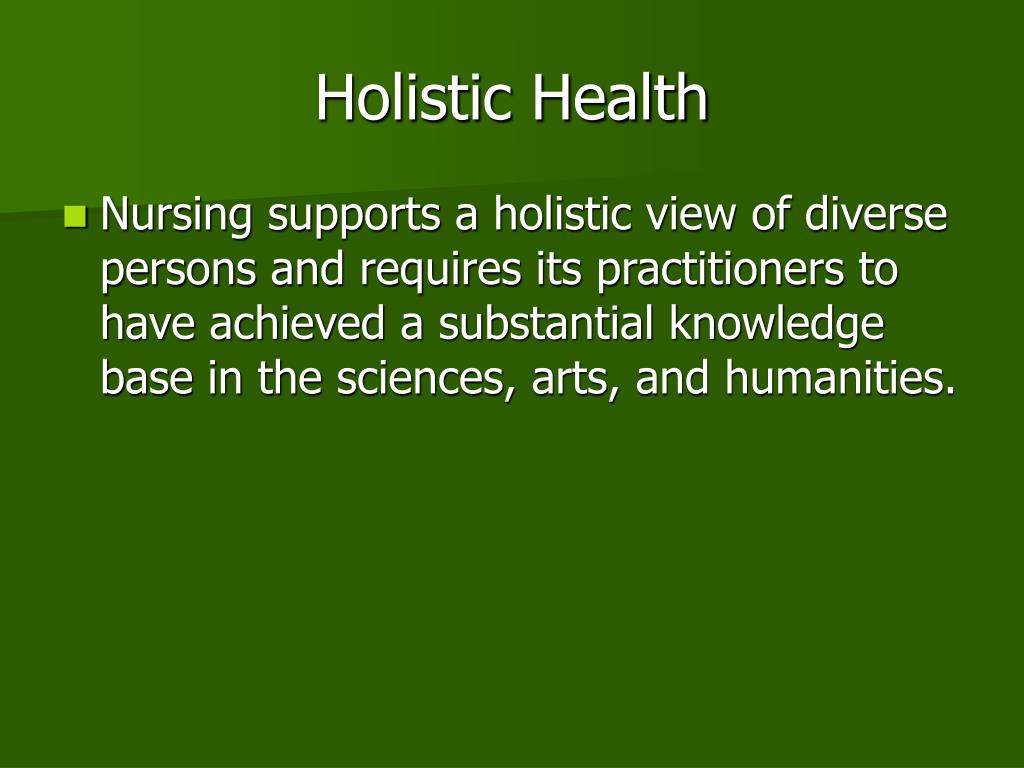 Holistic Health

Nursing supports a holistic view of diverse persons and requires its practitioners to have achieved a substantial knowledge base in the sciences, arts, and humanities.